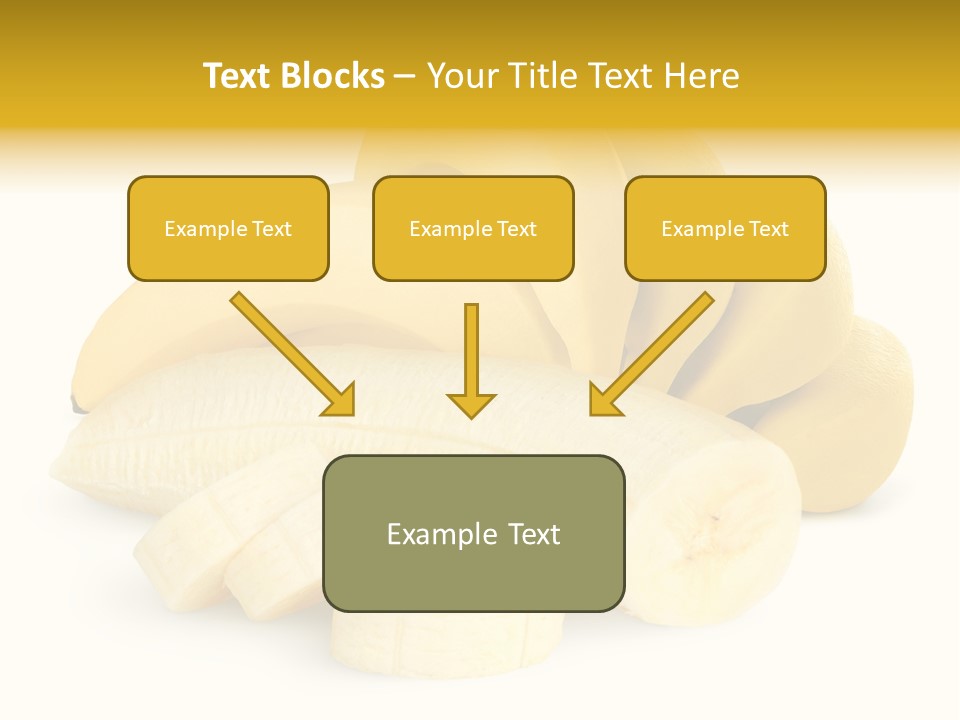 Text Blocks – Your Title Text Here

Example Text

Example Text

Example Text

Example Text